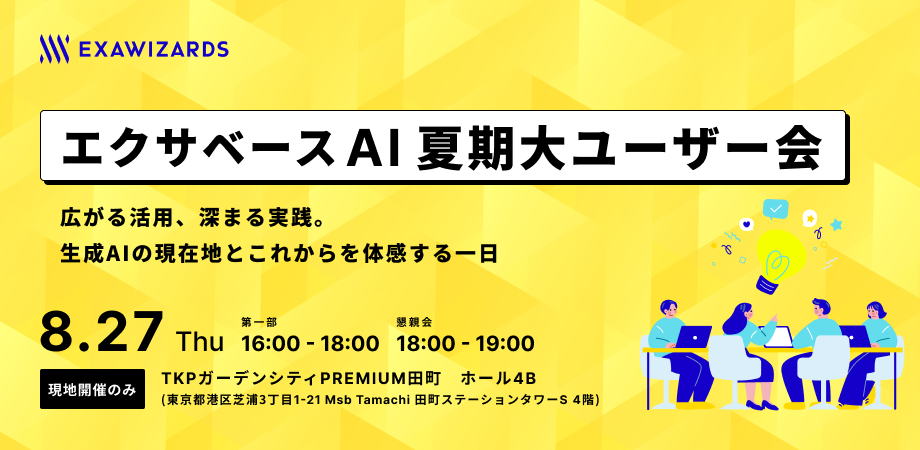 EXAWIZARDS

エクサベースAI 夏期大ユーザー会

広がる活用、深まる実践。
生成AIの現在地とこれからを体感する一日

8.27 Thu 第一部 16:00 - 18:00 懇親会 18:00 - 19:00

現地開催のみ TKPガーデンシティPREMIUM田町 ホール4B
(東京都港区芝浦3丁目1-21 Msb Tamachi 田町ステーションタワーS 4階)